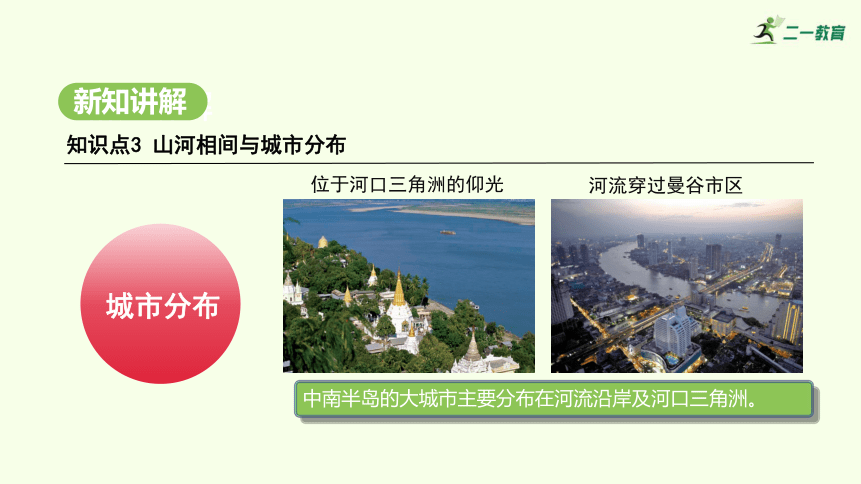 二一教育

新知讲解

知识点3 山河相间与城市分布

位于河口三角洲的仰光

河流穿过曼谷市区

城市分布

中南半岛的大城市主要分布在河流沿岸及河口三角洲。